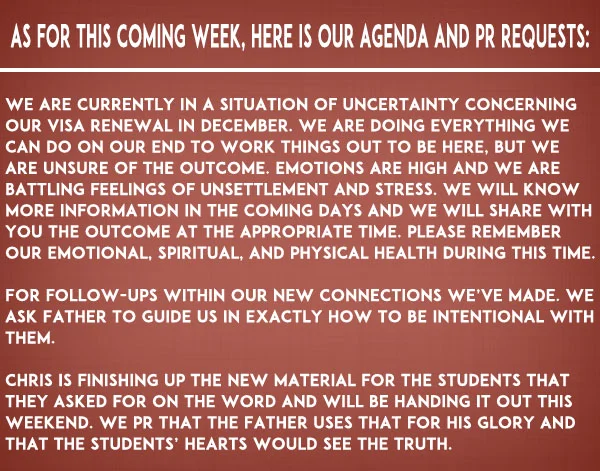 AS FOR THIS COMING WEEK, HERE IS OUR AGENDA AND PR REQUESTS:

WE ARE CURRENTLY IN A SITUATION OF UNCERTAINTY CONCERNING OUR VISA RENEWAL IN DECEMBER. WE ARE DOING EVERYTHING WE CAN DO ON OUR END TO WORK THINGS OUT TO BE HERE, BUT WE ARE UNSURE OF THE OUTCOME. EMOTIONS ARE HIGH AND WE ARE BATTLING FEELINGS OF UNSETTLEMENT AND STRESS. WE WILL KNOW MORE INFORMATION IN THE COMING DAYS AND WE WILL SHARE WITH YOU THE OUTCOME AT THE APPROPRIATE TIME. PLEASE REMEMBER OUR EMOTIONAL, SPIRITUAL, AND PHYSICAL HEALTH DURING THIS TIME.

FOR FOLLOW-UPS WITHIN OUR NEW CONNECTIONS WE'VE MADE. WE ASK FATHER TO GUIDE US IN EXACTLY HOW TO BE INTENTIONAL WITH THEM.

CHRIS IS FINISHING UP THE NEW MATERIAL FOR THE STUDENTS THAT THEY ASKED FOR ON THE WORD AND WILL BE HANDING IT OUT THIS WEEKEND. WE PR THAT THE FATHER USES THAT FOR HIS GLORY AND THAT THE STUDENTS' HEARTS WOULD SEE THE TRUTH.